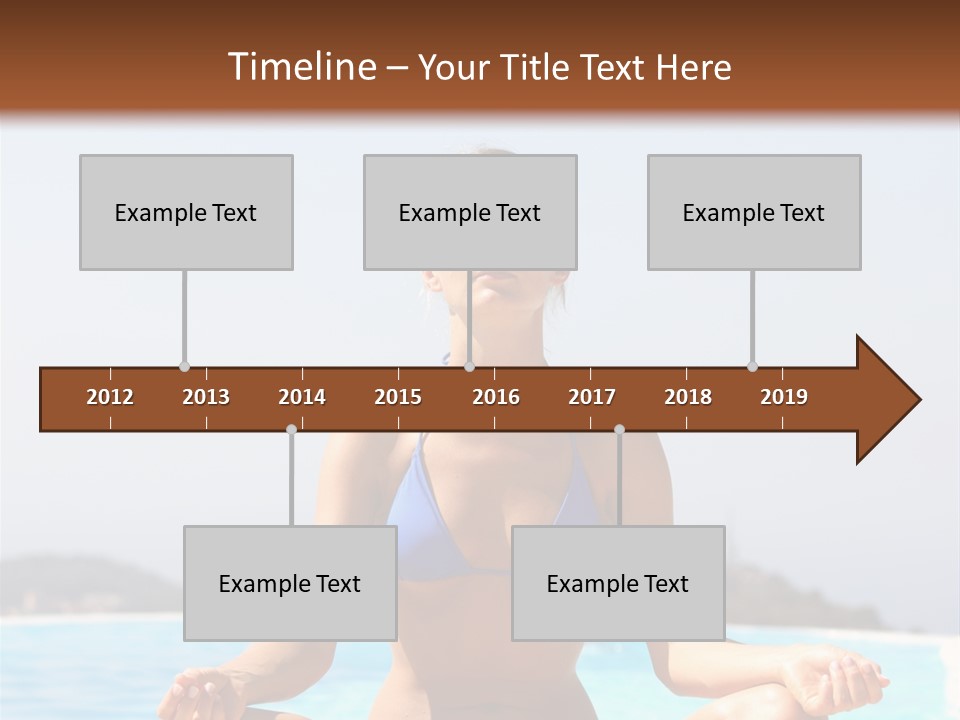 Timeline – Your Title Text Here

Example Text

Example Text

Example Text

2012 2013 2014 2015 2016 2017 2018 2019

Example Text

Example Text